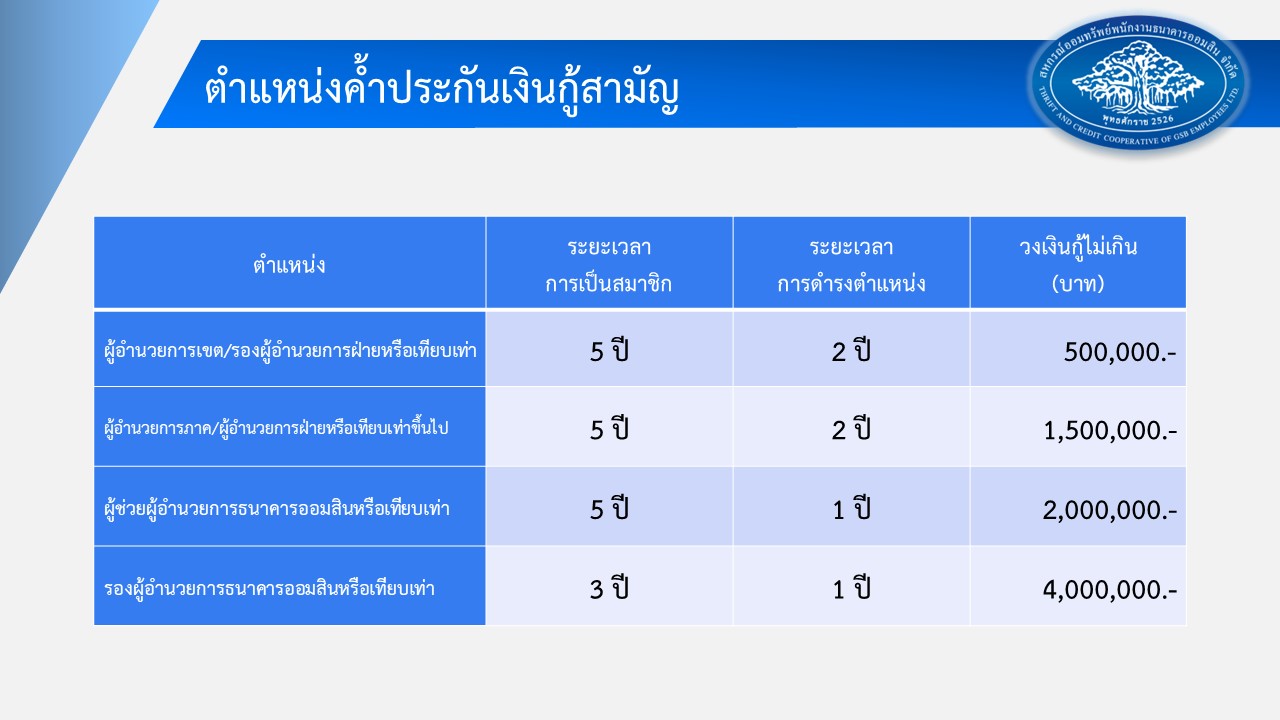 ตำแหน่งค้ำประกันเงินกู้สามัญ

สหกรณ์ออมทรัพย์พนักงานธนาคารออมสิน จำกัด
พุทธศักราช 2526
THRIFT AND CREDIT COOPERATIVE OF GSB EMPLOYEES LTD.

| ตำแหน่ง | ระยะเวลา การเป็นสมาชิก | ระยะเวลา การดำรงตำแหน่ง | วงเงินกู้ไม่เกิน (บาท) |
|---|---|---|---|
| ผู้อำนวยการเขต/รองผู้อำนวยการฝ่ายหรือเทียบเท่า | 5 ปี | 2 ปี | 500,000.- |
| ผู้อำนวยการภาค/ผู้อำนวยการฝ่ายหรือเทียบเท่าขึ้นไป | 5 ปี | 2 ปี | 1,500,000.- |
| ผู้ช่วยผู้อำนวยการธนาคารออมสินหรือเทียบเท่า | 5 ปี | 1 ปี | 2,000,000.- |
| รองผู้อำนวยการธนาคารออมสินหรือเทียบเท่า | 3 ปี | 1 ปี | 4,000,000.- |